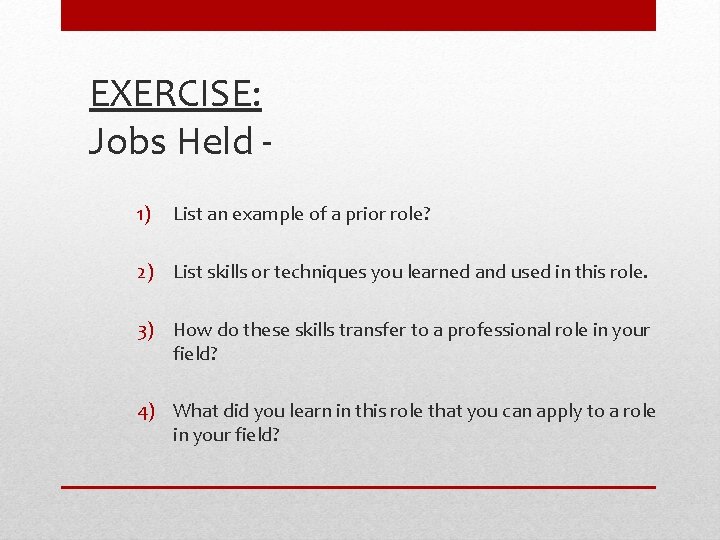 EXERCISE:
Jobs Held -

1) List an example of a prior role?

2) List skills or techniques you learned and used in this role.

3) How do these skills transfer to a professional role in your field?

4) What did you learn in this role that you can apply to a role in your field?